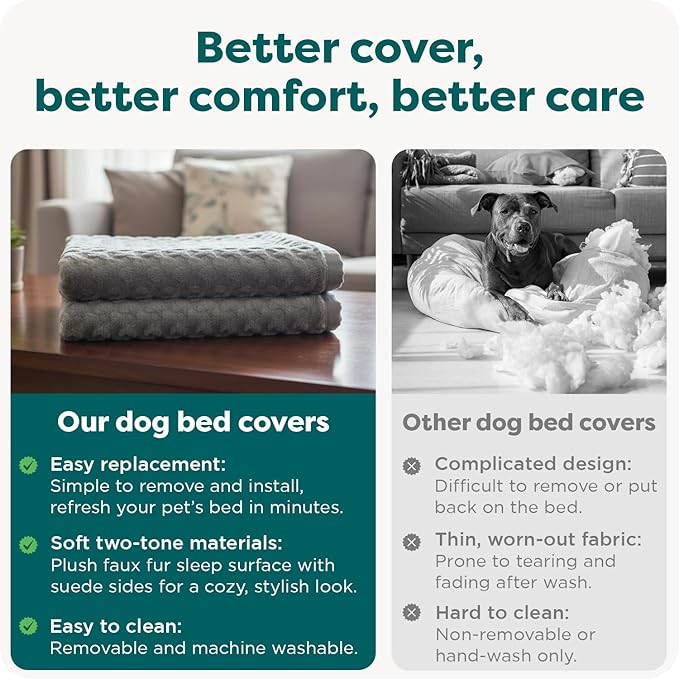 Better cover, better comfort, better care

Our dog bed covers

Easy replacement:
Simple to remove and install, refresh your pet's bed in minutes.

Soft two-tone materials:
Plush faux fur sleep surface with suede sides for a cozy, stylish look.

Easy to clean:
Removable and machine washable.

Other dog bed covers

Complicated design:
Difficult to remove or put back on the bed.

Thin, worn-out fabric:
Prone to tearing and fading after wash.

Hard to clean:
Non-removable or hand-wash only.